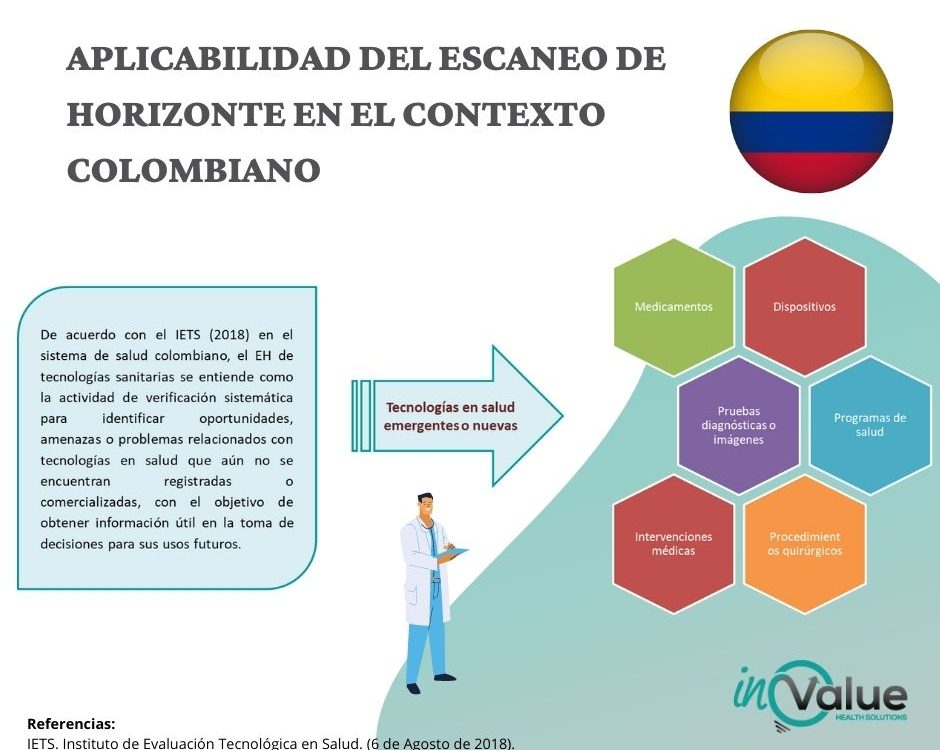 APLICABILIDAD DEL ESCANEO DE HORIZONTE EN EL CONTEXTO COLOMBIANO

De acuerdo con el IETS (2018) en el sistema de salud colombiano, el EH de tecnologías sanitarias se entiende como la actividad de verificación sistemática para identificar oportunidades, amenazas o problemas relacionados con tecnologías en salud que aún no se encuentran registradas o comercializadas, con el objetivo de obtener información útil en la toma de decisiones para sus usos futuros.

Tecnologías en salud emergentes o nuevas

Medicamentos

Dispositivos

Pruebas diagnósticas o imágenes

Programas de salud

Intervenciones médicas

Procedimient os quirúrgicos

inValue
HEALTH SOLUTIONS

Referencias:
IETS. Instituto de Evaluación Tecnológica en Salud. (6 de Agosto de 2018).